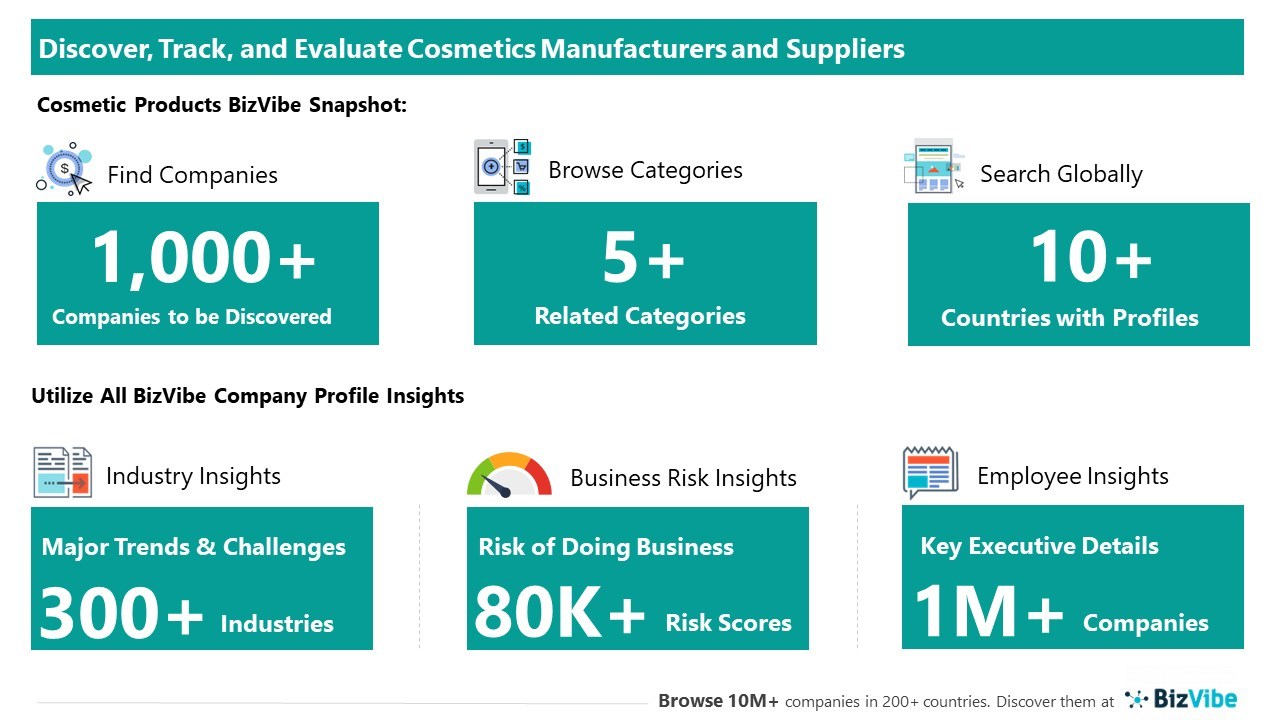 Discover, Track, and Evaluate Cosmetics Manufacturers and Suppliers

Cosmetic Products BizVibe Snapshot:

Find Companies

1,000+
Companies to be Discovered

Browse Categories

5+
Related Categories

Search Globally

10+
Countries with Profiles

Utilize All BizVibe Company Profile Insights

Industry Insights

Major Trends & Challenges
300+ Industries

Business Risk Insights

Risk of Doing Business
80K+ Risk Scores

Employee Insights

Key Executive Details
1M+ Companies

Browse 10M+ companies in 200+ countries. Discover them at BizVibe